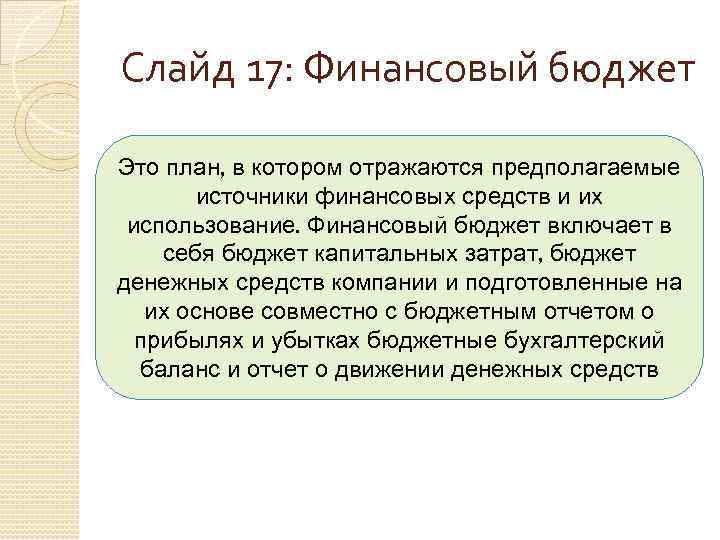 Слайд 17: Финансовый бюджет

Это план, в котором отражаются предполагаемые источники финансовых средств и их использование. Финансовый бюджет включает в себя бюджет капитальных затрат, бюджет денежных средств компании и подготовленные на их основе совместно с бюджетным отчетом о прибылях и убытках бюджетные бухгалтерский баланс и отчет о движении денежных средств